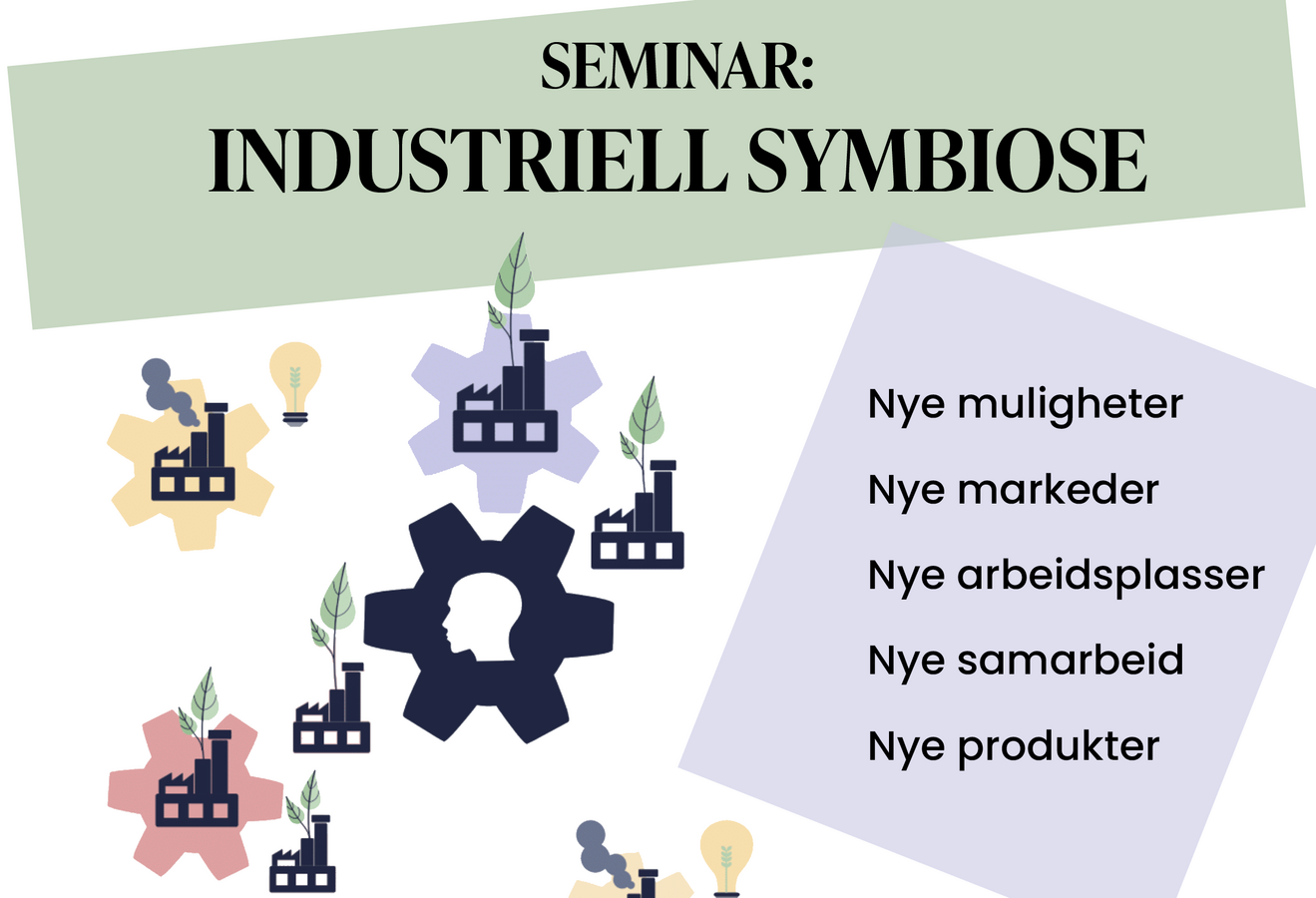 SEMINAR:
INDUSTRIELL SYMBIOSE

Nye muligheter

Nye markeder

Nye arbeidsplasser

Nye samarbeid

Nye produkter